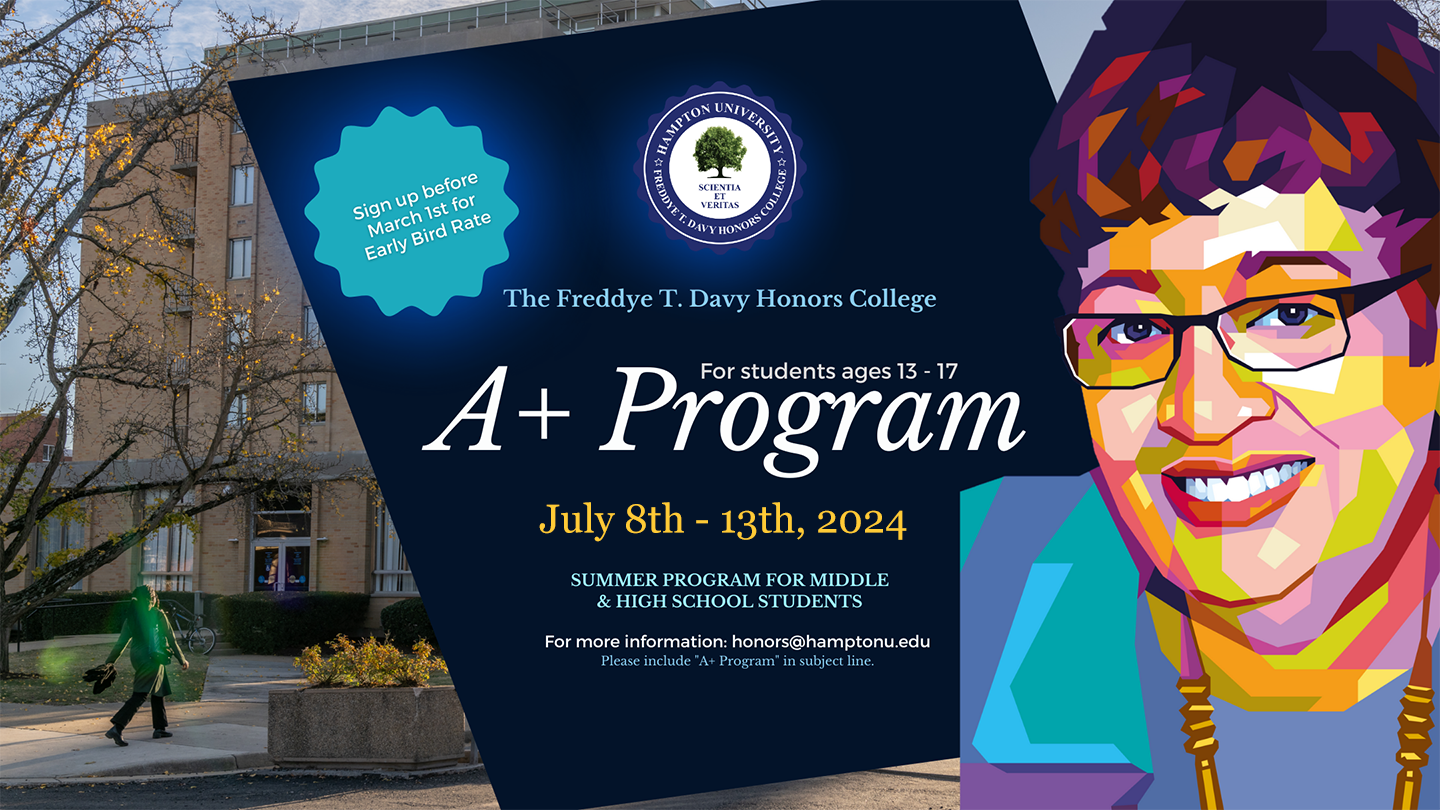 Sign up before March 1st for Early Bird Rate

HAMPTON UNIVERSITY
SCIENTIA ET VERITAS
FREDDYE T. DAVY HONORS COLLEGE

The Freddye T. Davy Honors College

For students ages 13 - 17

A+ Program

July 8th - 13th, 2024

SUMMER PROGRAM FOR MIDDLE & HIGH SCHOOL STUDENTS

For more information: honors@hamptonu.edu
Please include "A+ Program" in subject line.